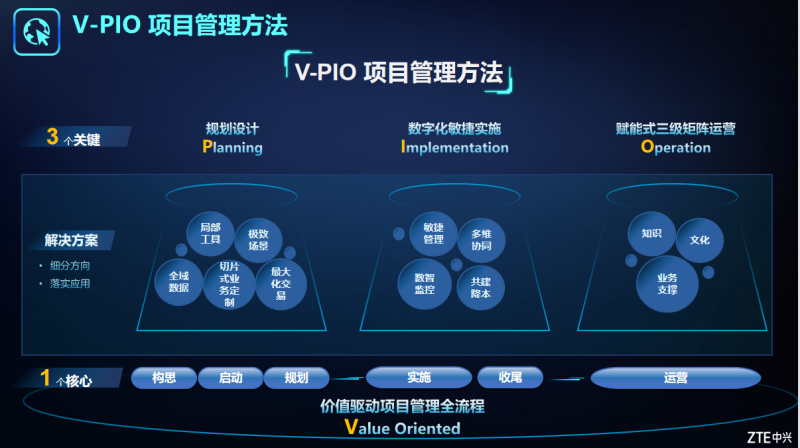 V-PIO 项目管理方法

V-PIO 项目管理方法

3 个关键

规划设计
Planning

数字化敏捷实施
Implementation

赋能式三级矩阵运营
Operation

解决方案
• 细分方向
• 落实应用

局部工具

极致场景

全域数据

切片式业务定制

最大化交易

敏捷管理

多维协同

数智监控

共建降本

知识

文化

业务支撑

1 个核心

构思

启动

规划

实施

收尾

运营

价值驱动项目管理全流程
Value Oriented

ZTE中兴